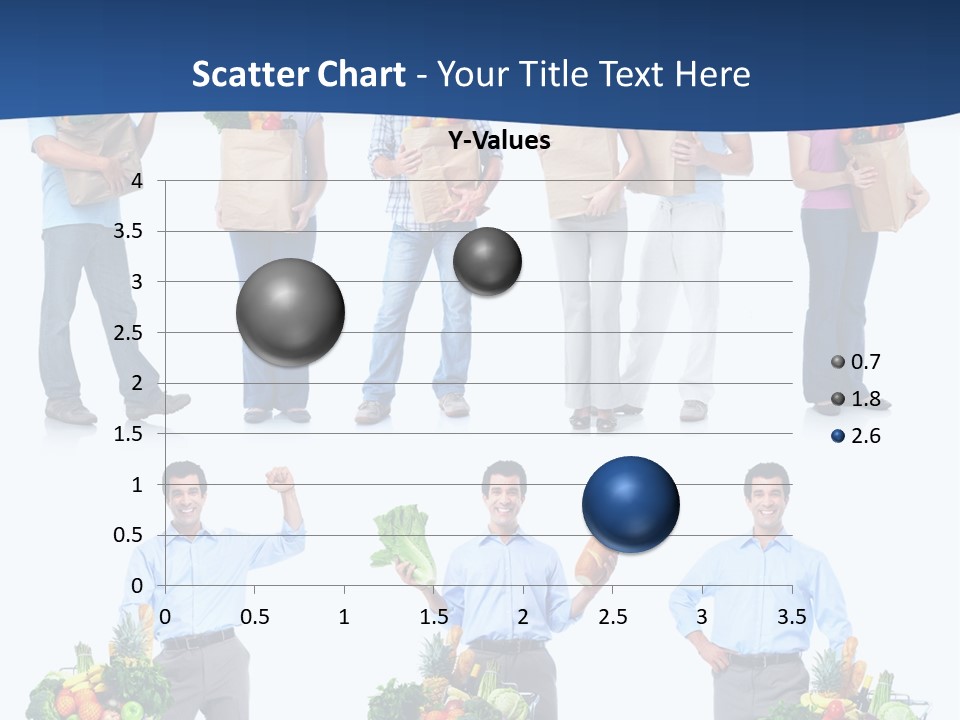 Scatter Chart - Your Title Text Here

Y-Values

4
3.5
3
2.5
2
1.5
1
0.5
0

0
0.5
1
1.5
2
2.5
3
3.5

0.7
1.8
2.6